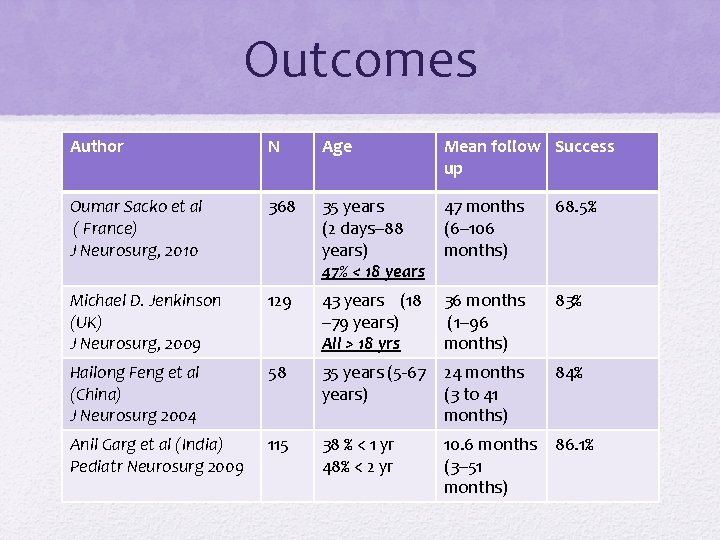 Outcomes

| Author | N | Age | Mean follow up | Success |
|---|---|---|---|---|
| Oumar Sacko et al ( France) J Neurosurg, 2010 | 368 | 35 years (2 days–88 years) 47% < 18 years | 47 months (6–106 months) | 68.5% |
| Michael D. Jenkinson (UK) J Neurosurg, 2009 | 129 | 43 years (18 –79 years) All > 18 yrs | 36 months (1–96 months) | 83% |
| Hailong Feng et al (China) J Neurosurg 2004 | 58 | 35 years (5-67 years) | 24 months (3 to 41 months) | 84% |
| Anil Garg et al (India) Pediatr Neurosurg 2009 | 115 | 38 % < 1 yr 48% < 2 yr | 10.6 months (3–51 months) | 86.1% |